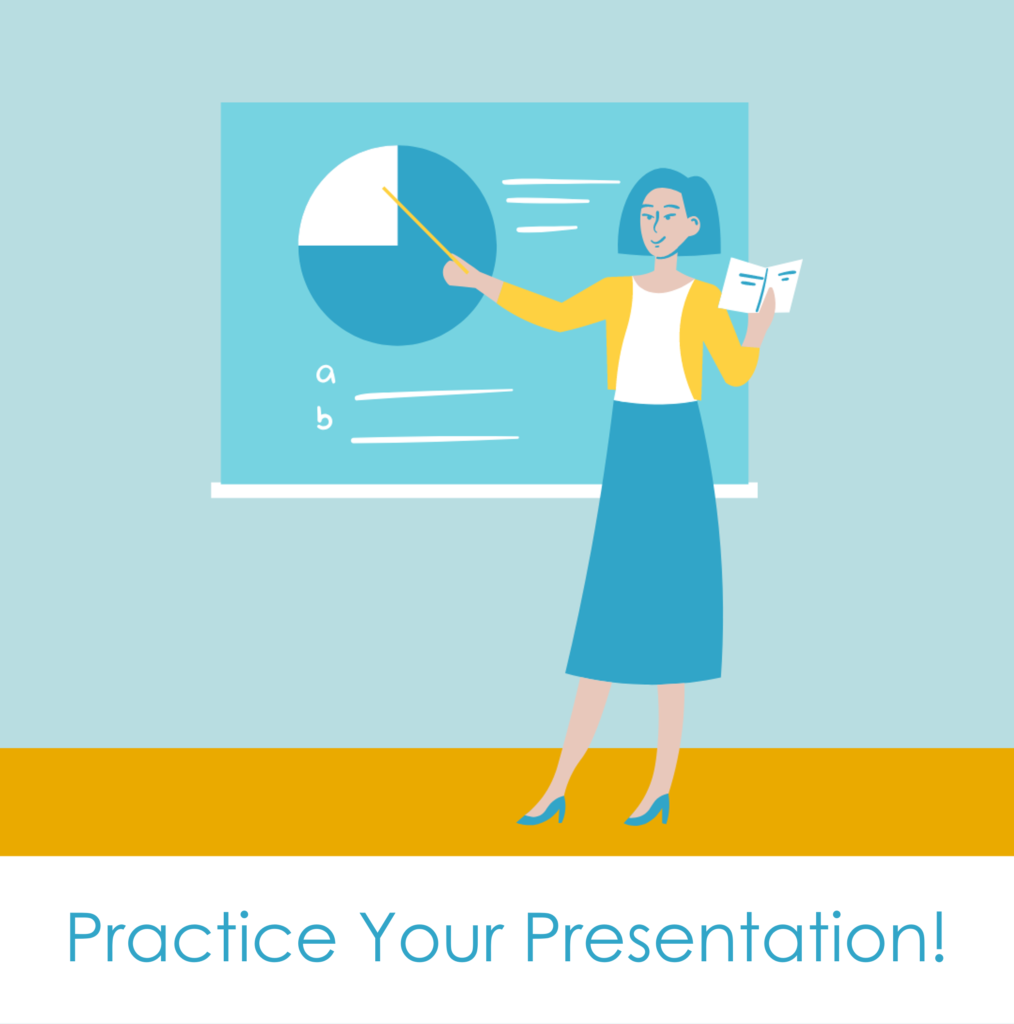 a
b

Practice Your Presentation!